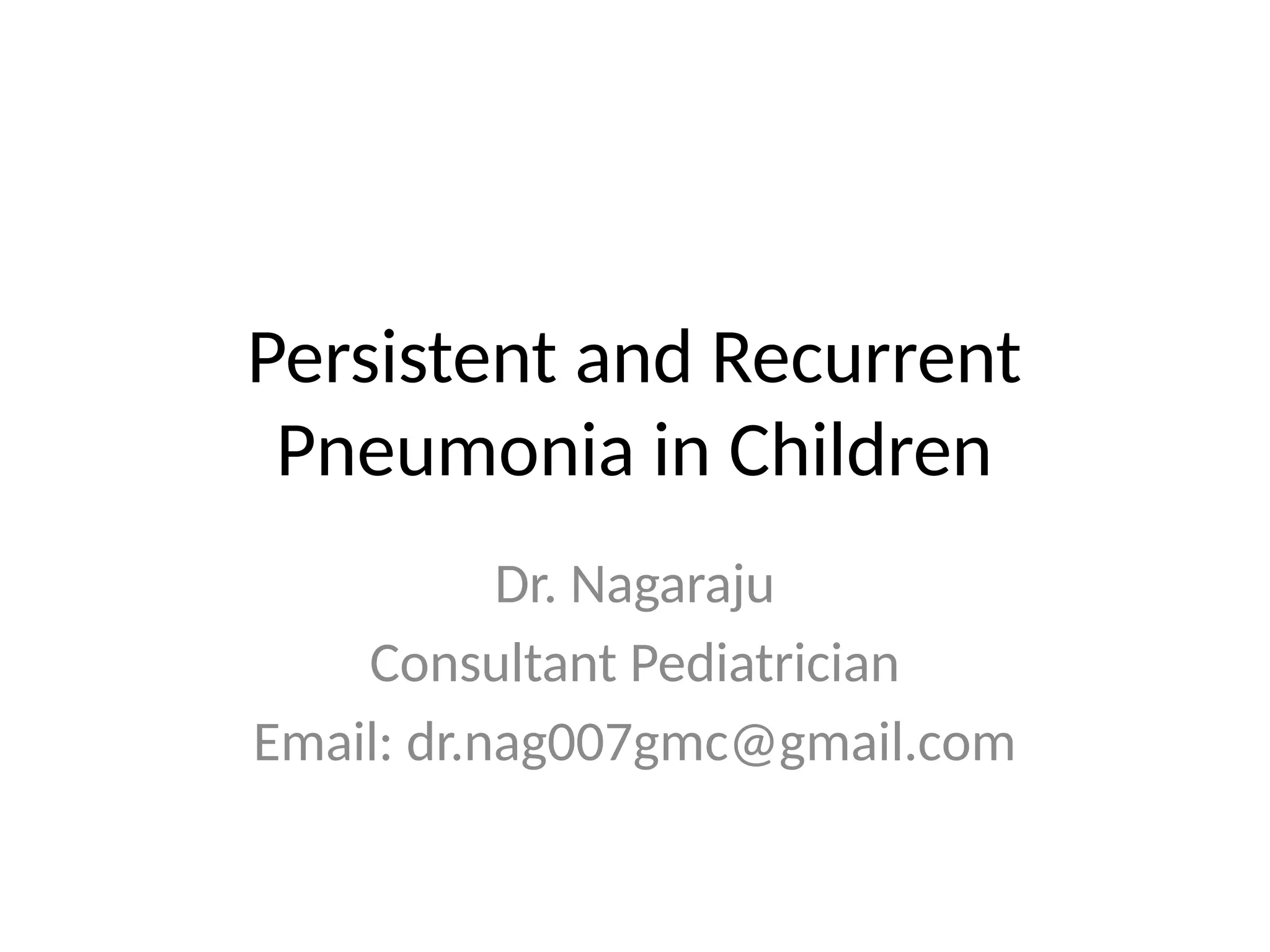 Persistent and Recurrent Pneumonia in Children

Dr. Nagaraju
Consultant Pediatrician
Email: dr.nag007gmc@gmail.com